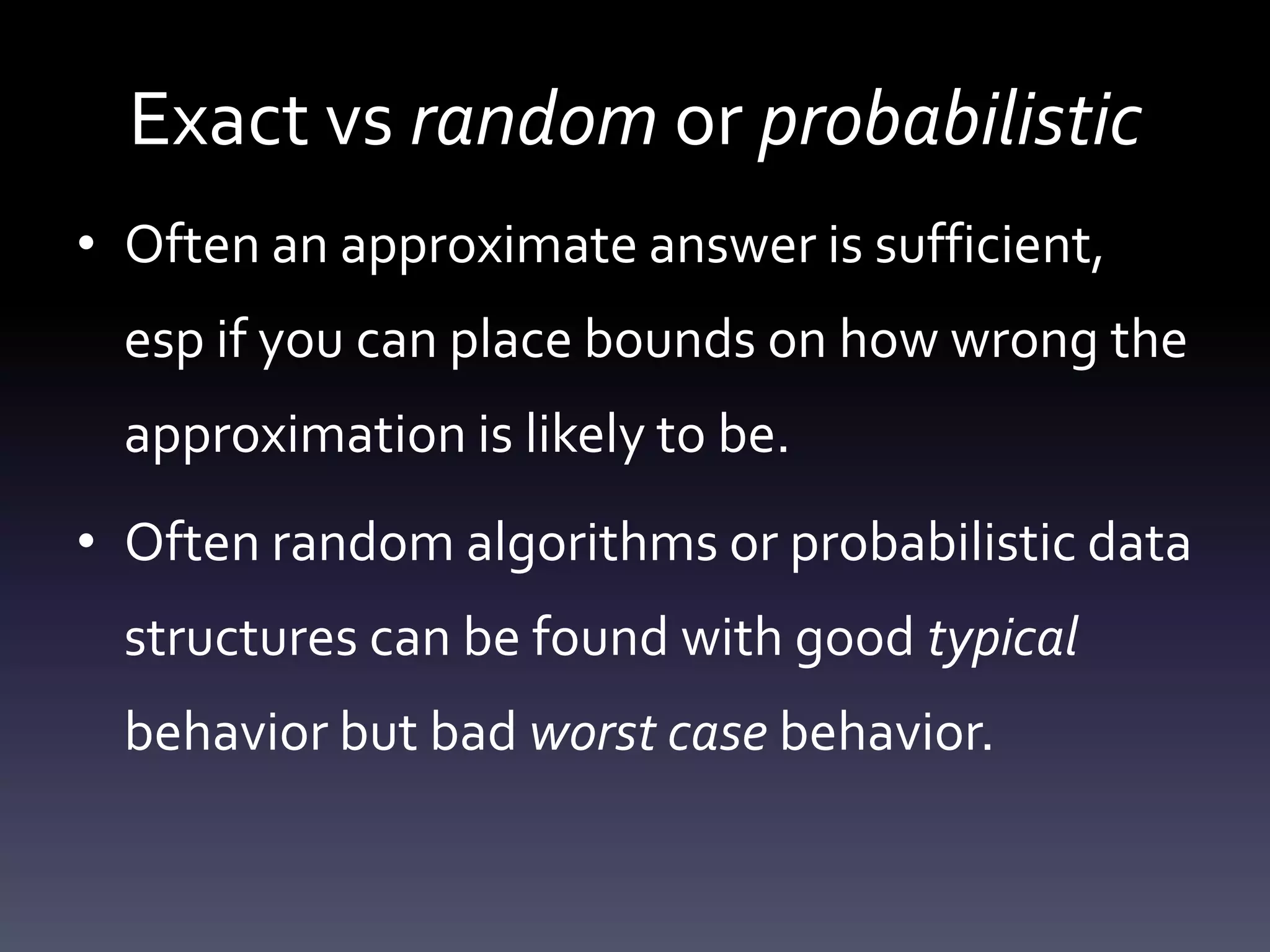 Exact vs random or probabilistic

• Often an approximate answer is sufficient, esp if you can place bounds on how wrong the approximation is likely to be.

• Often random algorithms or probabilistic data structures can be found with good typical behavior but bad worst case behavior.